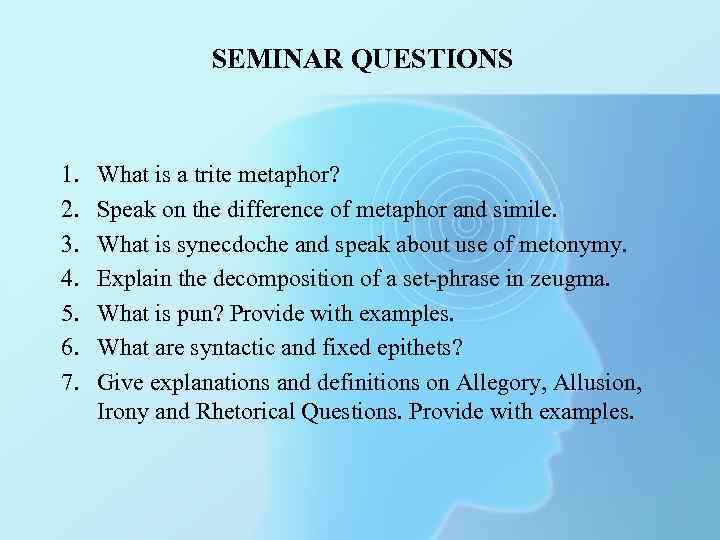 SEMINAR QUESTIONS

1. What is a trite metaphor?
2. Speak on the difference of metaphor and simile.
3. What is synecdoche and speak about use of metonymy.
4. Explain the decomposition of a set-phrase in zeugma.
5. What is pun? Provide with examples.
6. What are syntactic and fixed epithets?
7. Give explanations and definitions on Allegory, Allusion, Irony and Rhetorical Questions. Provide with examples.